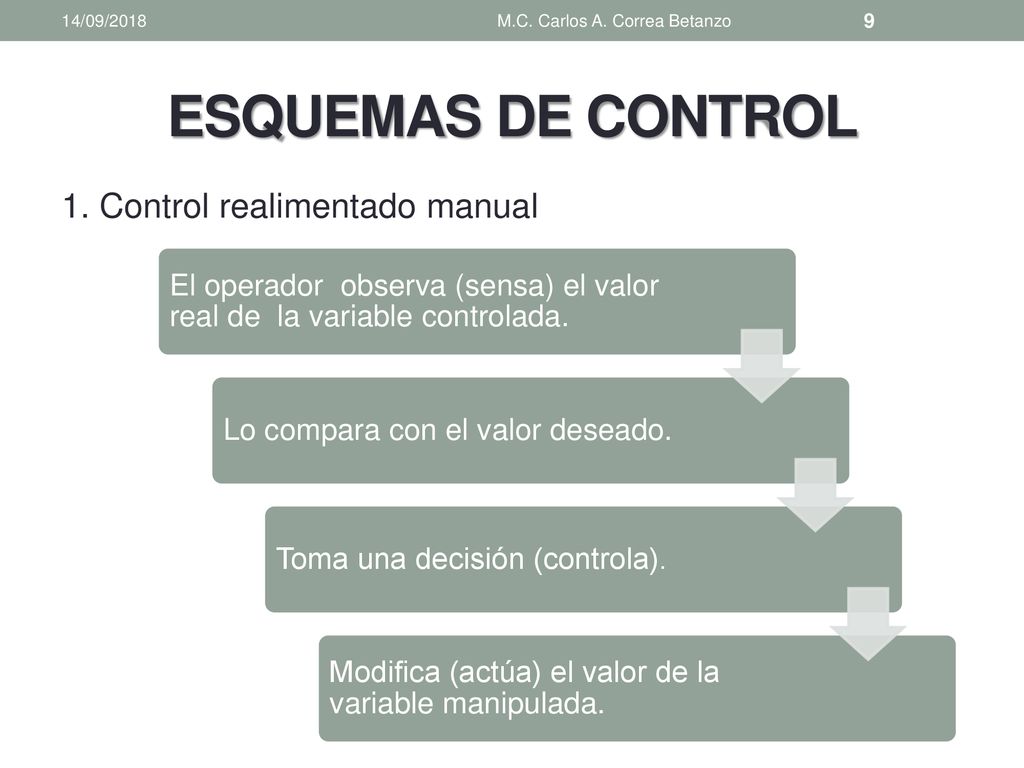 14/09/2018 M.C. Carlos A. Correa Betanzo 9

ESQUEMAS DE CONTROL

1. Control realimentado manual

El operador observa (sensa) el valor real de la variable controlada.

Lo compara con el valor deseado.

Toma una decisión (controla).

Modifica (actúa) el valor de la variable manipulada.